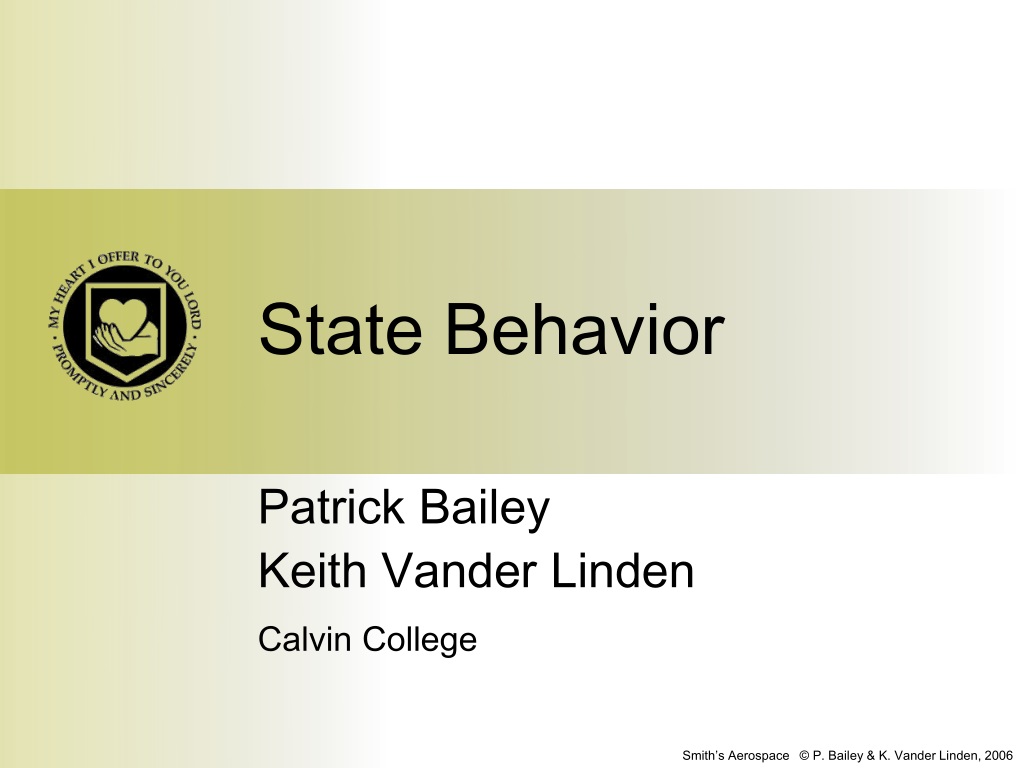 MY HEART I OFFER TO YOU LORD · PROMPTLY AND SINCERELY ·

State Behavior

Patrick Bailey
Keith Vander Linden
Calvin College

Smith's Aerospace © P. Bailey & K. Vander Linden, 2006